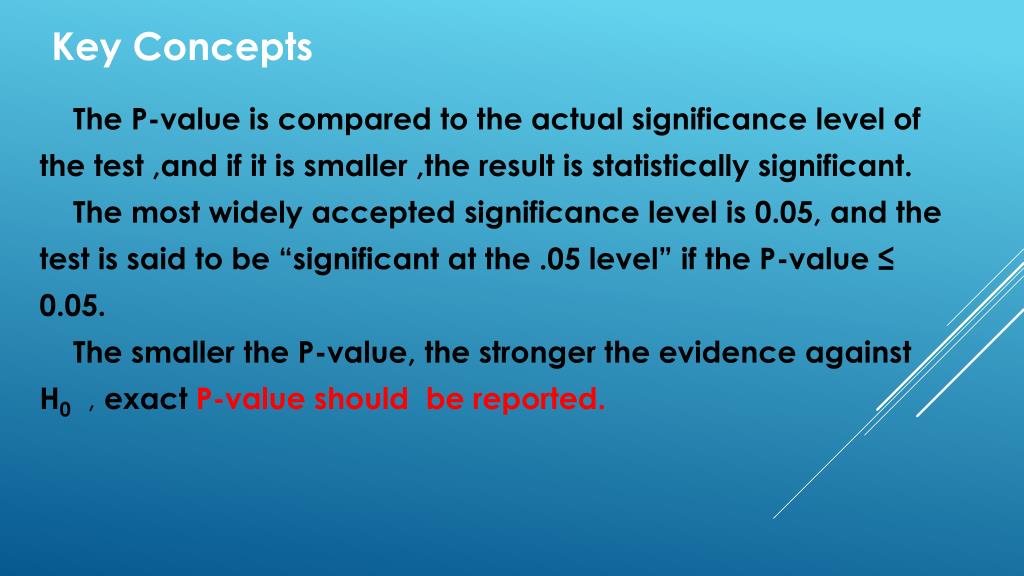 Key Concepts

The P-value is compared to the actual significance level of the test ,and if it is smaller ,the result is statistically significant.

The most widely accepted significance level is 0.05, and the test is said to be “significant at the .05 level” if the P-value ≤ 0.05.

The smaller the P-value, the stronger the evidence against $H_0$ , exact P-value should be reported.